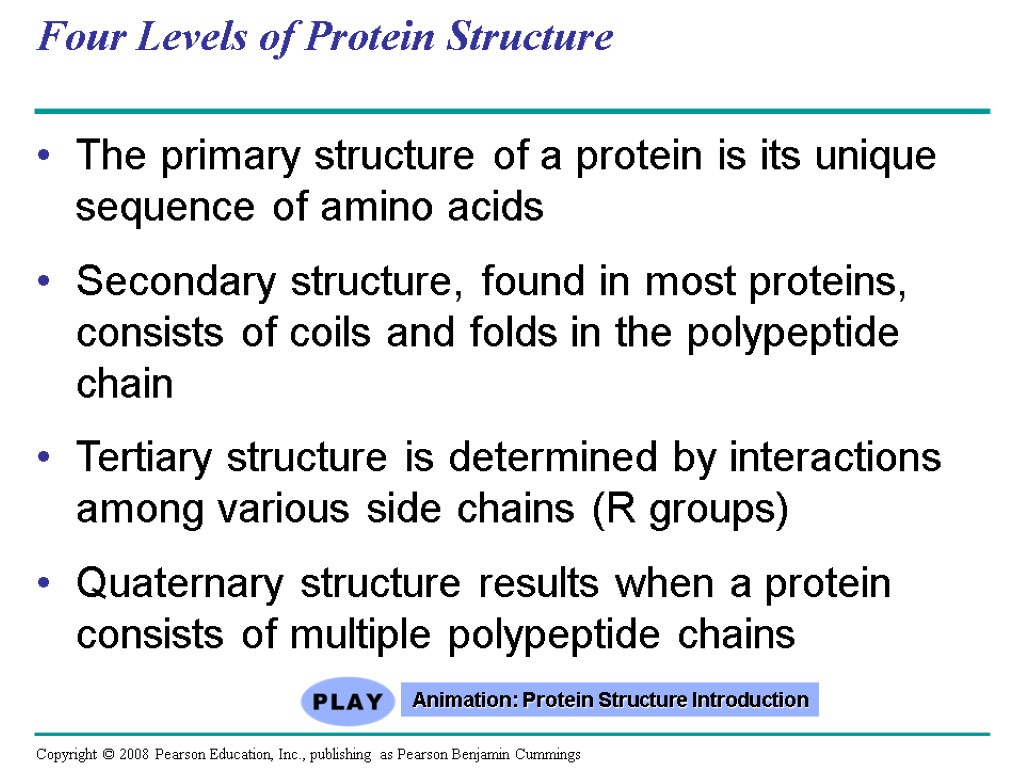 Four Levels of Protein Structure

• The primary structure of a protein is its unique sequence of amino acids

• Secondary structure, found in most proteins, consists of coils and folds in the polypeptide chain

• Tertiary structure is determined by interactions among various side chains (R groups)

• Quaternary structure results when a protein consists of multiple polypeptide chains

PLAY

Animation: Protein Structure Introduction

Copyright © 2008 Pearson Education, Inc., publishing as Pearson Benjamin Cummings